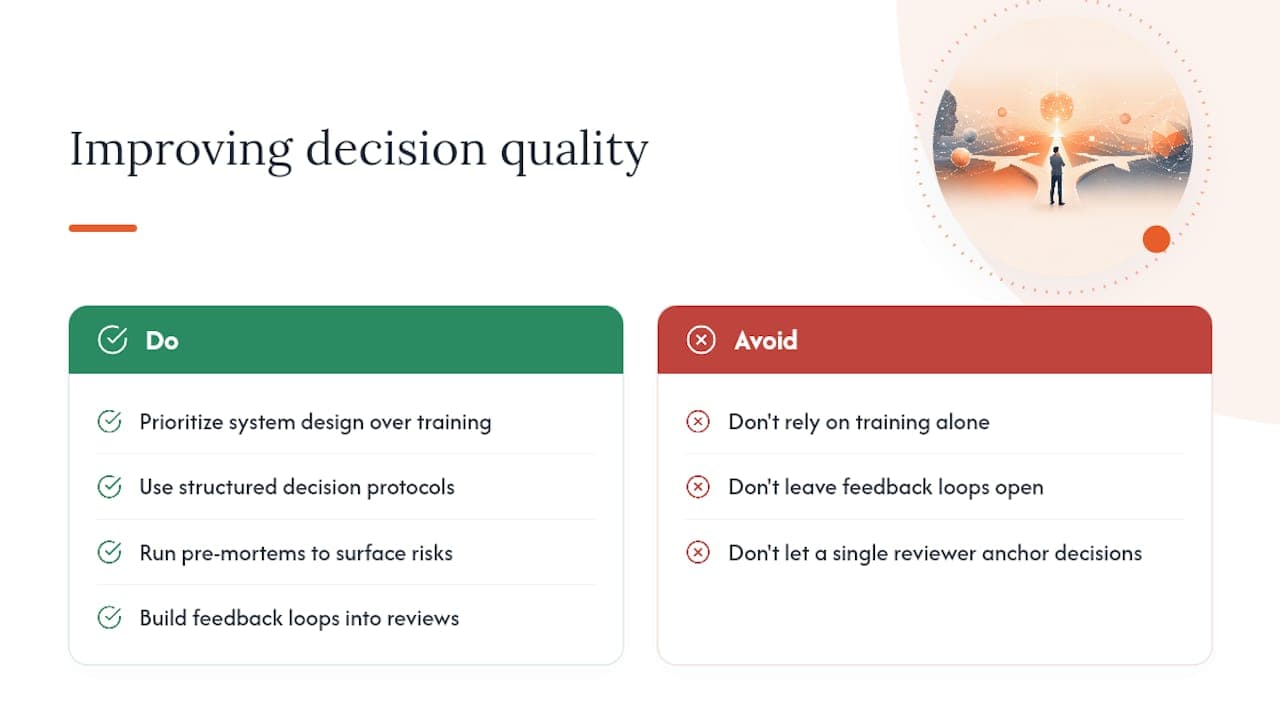 Improving decision quality

Do

Prioritize system design over training

Use structured decision protocols

Run pre-mortems to surface risks

Build feedback loops into reviews

Avoid

Don't rely on training alone

Don't leave feedback loops open

Don't let a single reviewer anchor decisions